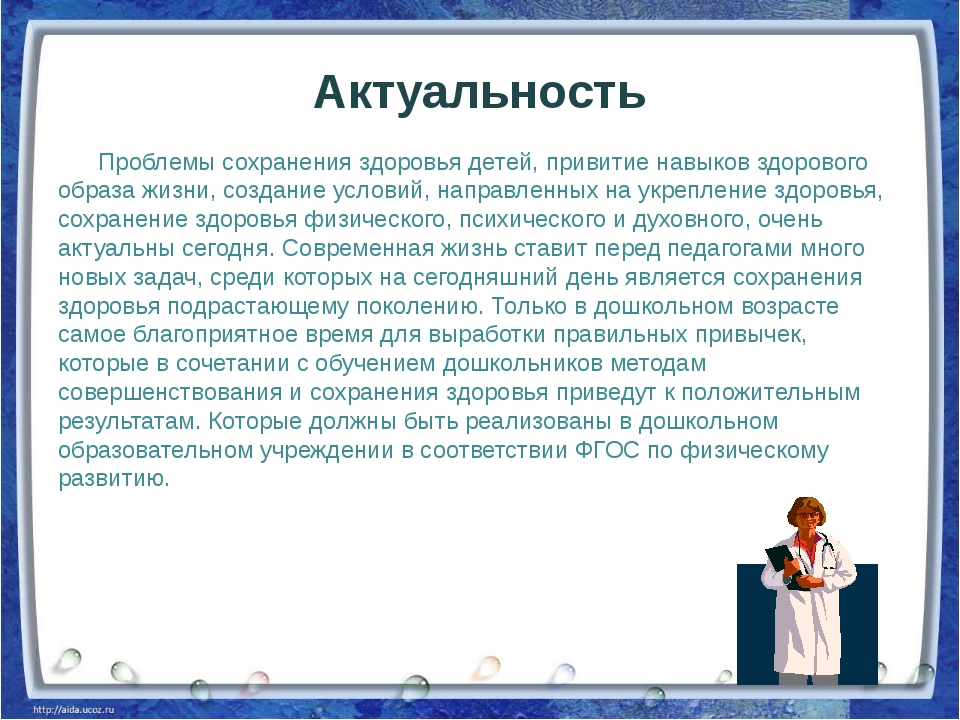 Актуальность

Проблемы сохранения здоровья детей, привитие навыков здорового образа жизни, создание условий, направленных на укрепление здоровья, сохранение здоровья физического, психического и духовного, очень актуальны сегодня. Современная жизнь ставит перед педагогами много новых задач, среди которых на сегодняшний день является сохранения здоровья подрастающему поколению. Только в дошкольном возрасте самое благоприятное время для выработки правильных привычек, которые в сочетании с обучением дошкольников методам совершенствования и сохранения здоровья приведут к положительным результатам. Которые должны быть реализованы в дошкольном образовательном учреждении в соответствии ФГОС по физическому развитию.

http://aida.ucoz.ru